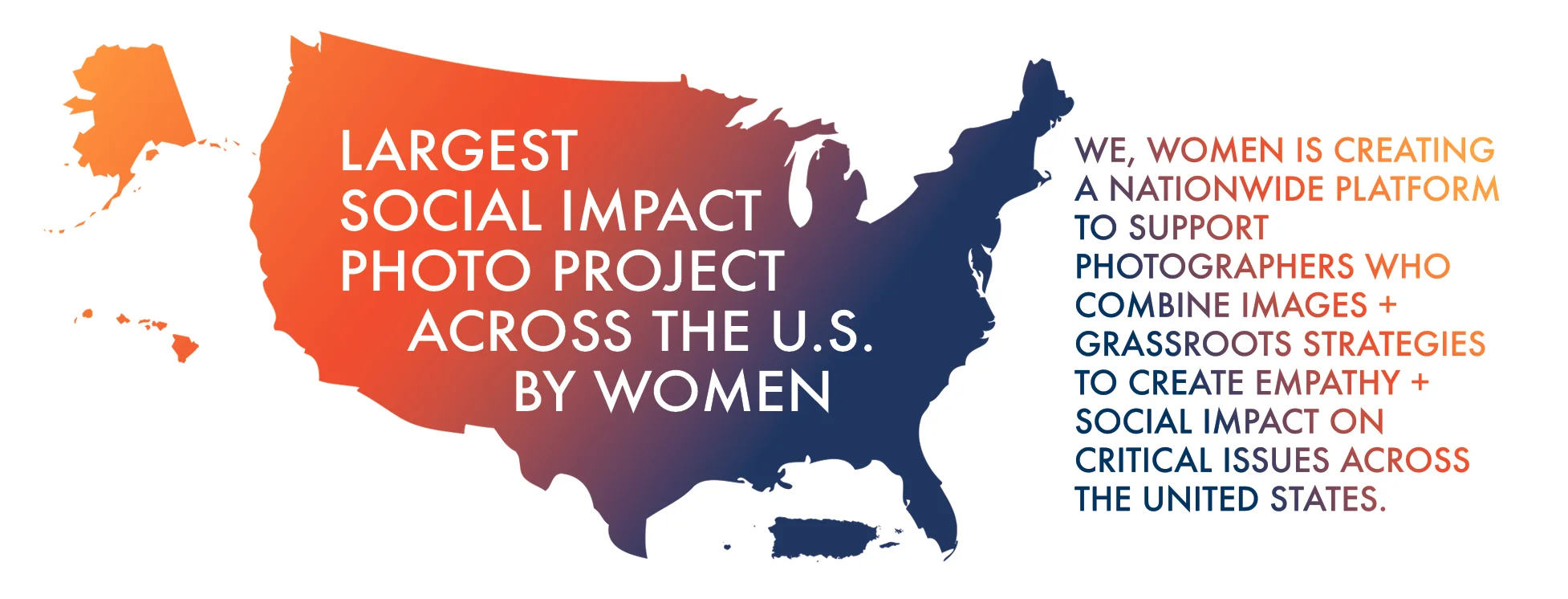 LARGEST SOCIAL IMPACT PHOTO PROJECT ACROSS THE U.S. BY WOMEN

WE, WOMEN IS CREATING A NATIONWIDE PLATFORM TO SUPPORT PHOTOGRAPHERS WHO COMBINE IMAGES + GRASSROOTS STRATEGIES TO CREATE EMPATHY + SOCIAL IMPACT ON CRITICAL ISSUES ACROSS THE UNITED STATES.